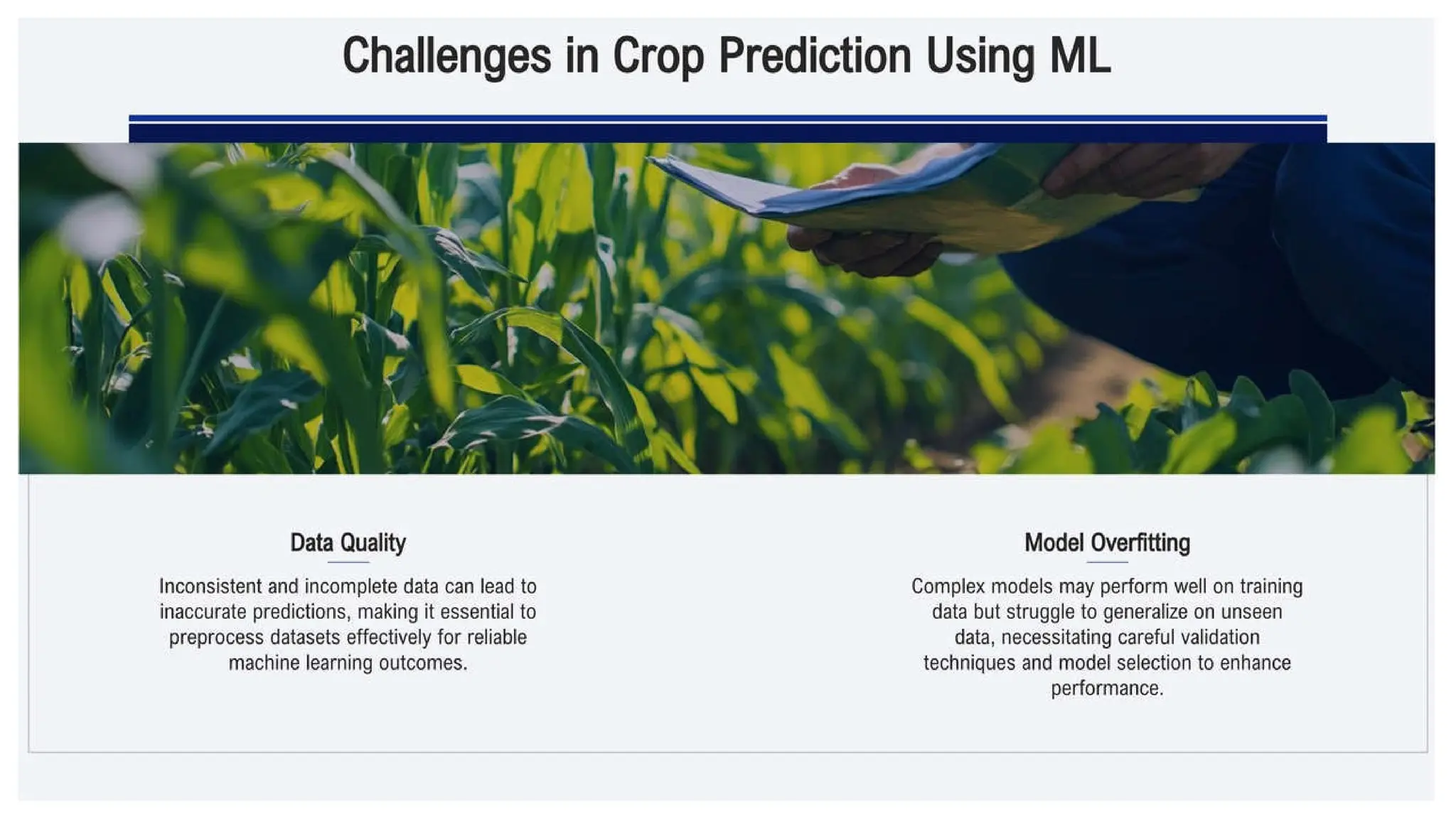 Challenges in Crop Prediction Using ML

Data Quality

Inconsistent and incomplete data can lead to inaccurate predictions, making it essential to preprocess datasets effectively for reliable machine learning outcomes.

Model Overfitting

Complex models may perform well on training data but struggle to generalize on unseen data, necessitating careful validation techniques and model selection to enhance performance.